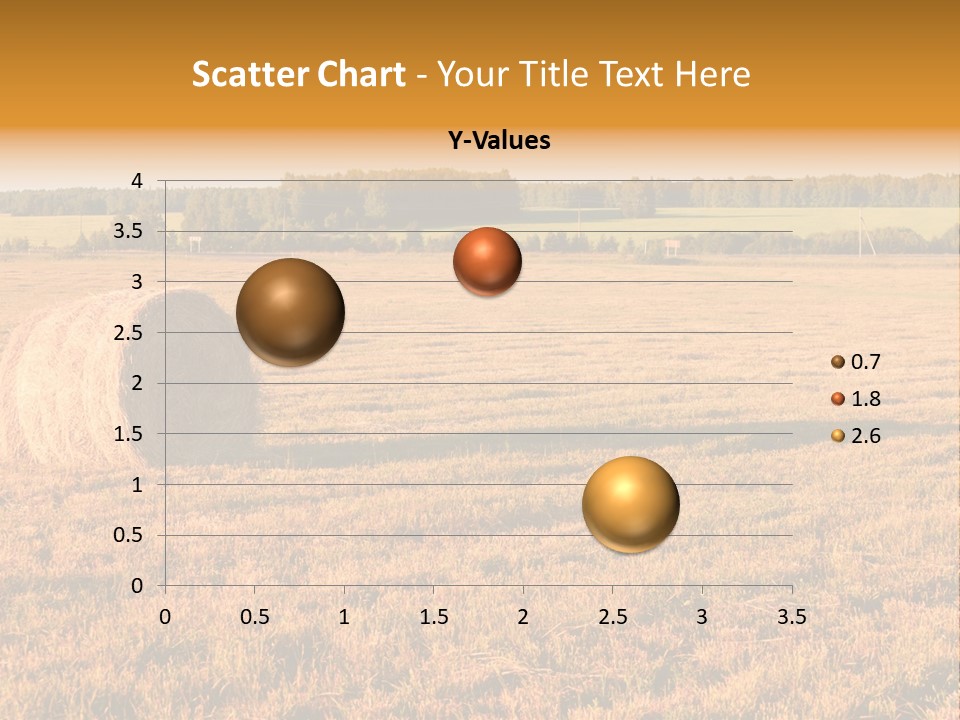 Scatter Chart - Your Title Text Here

Y-Values

4
3.5
3
2.5
2
1.5
1
0.5
0

0 0.5 1 1.5 2 2.5 3 3.5

0.7
1.8
2.6